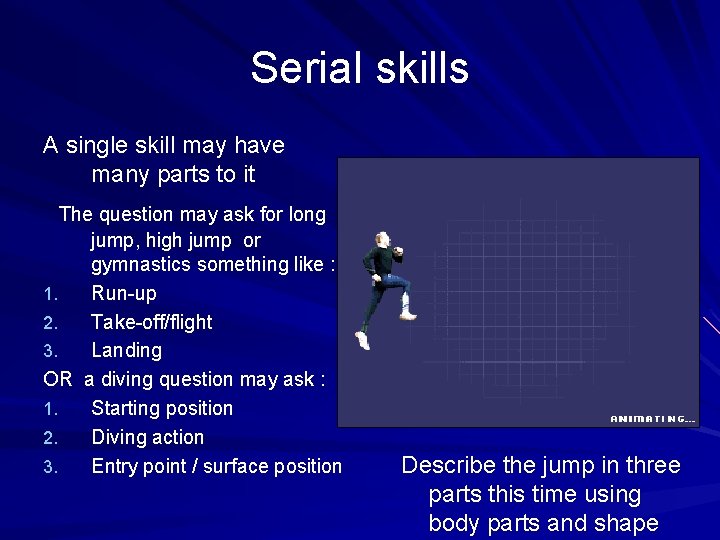 Serial skills

A single skill may have many parts to it

The question may ask for long jump, high jump or gymnastics something like :

1. Run-up
2. Take-off/flight
3. Landing

OR a diving question may ask :

1. Starting position
2. Diving action
3. Entry point / surface position

ANIMATING...

Describe the jump in three parts this time using body parts and shape